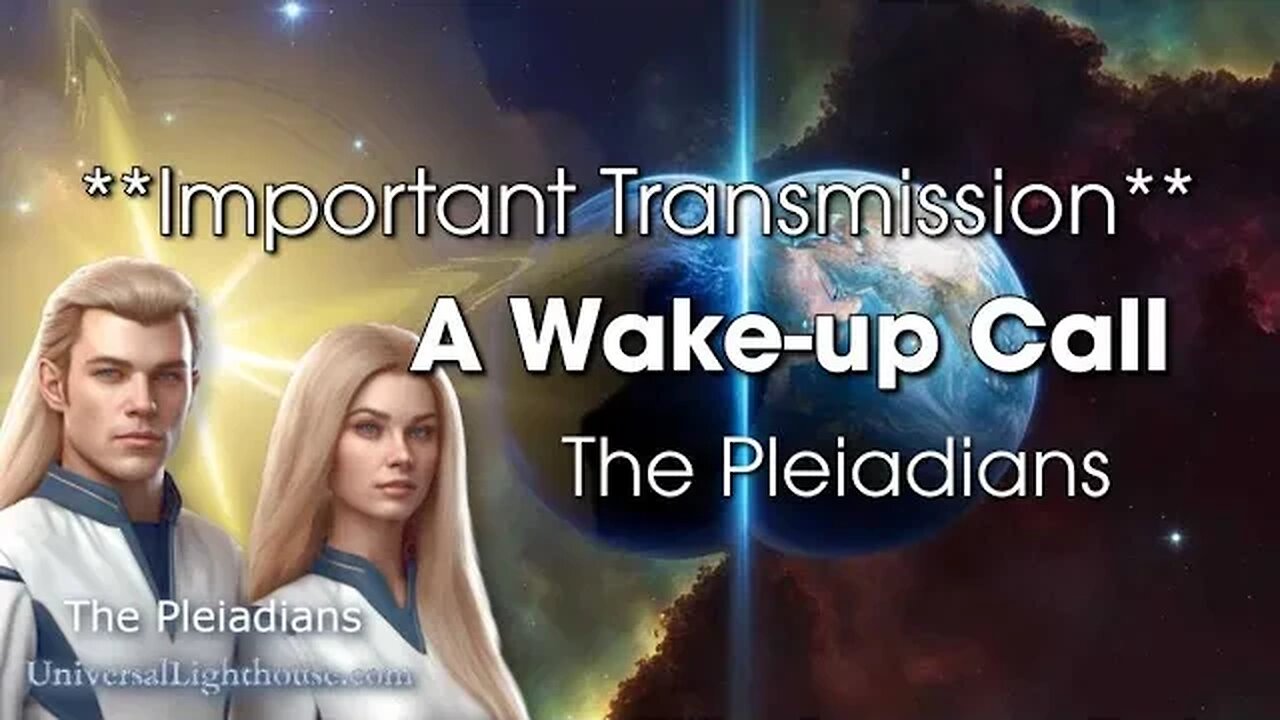 **Important Transmission**

A Wake-up Call

The Pleiadians

The Pleiadians

UniversalLighthouse.com